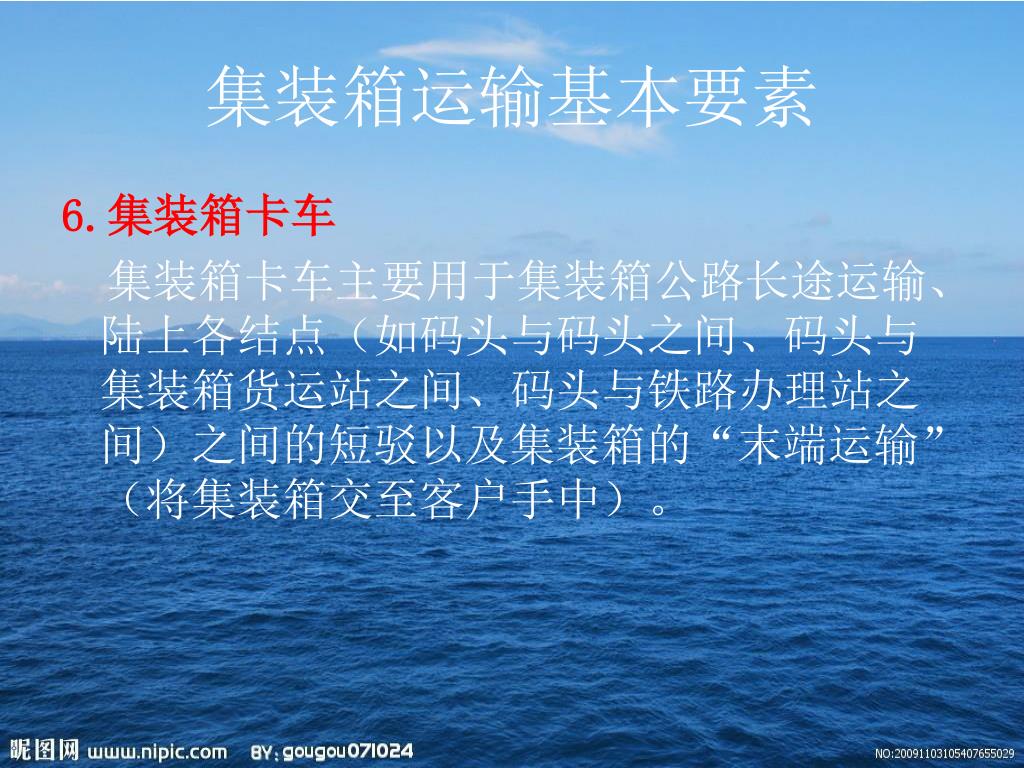 集装箱运输基本要素

6. 集装箱卡车

集装箱卡车主要用于集装箱公路长途运输、陆上各结点（如码头与码头之间、码头与集装箱货运站之间、码头与铁路办理站之间）之间的短驳以及集装箱的“末端运输”（将集装箱交至客户手中）。

昵图网 www.nipic.com BY:gougou071024

NO:20091103105407655029